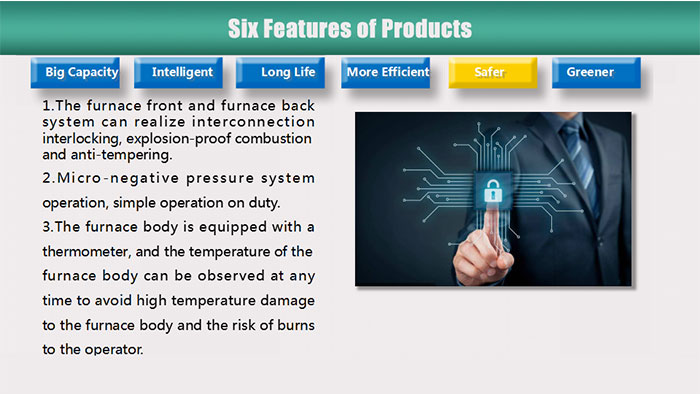 Six Features of Products

Big Capacity
Intelligent
Long Life
More Efficient
Safer
Greener

1.The furnace front and furnace back system can realize interconnection interlocking, explosion-proof combustion and anti-tempering.

2.Micro-negative pressure system operation, simple operation on duty.

3.The furnace body is equipped with a thermometer, and the temperature of the furnace body can be observed at any time to avoid high temperature damage to the furnace body and the risk of burns to the operator.